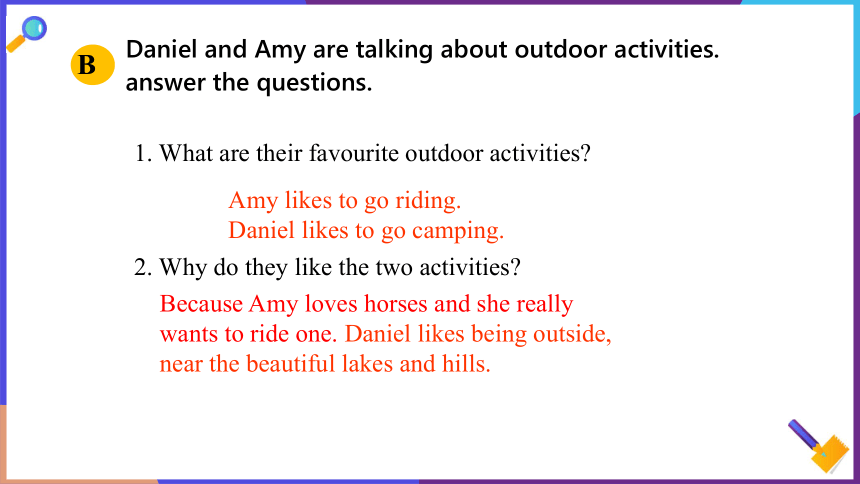 B

Daniel and Amy are talking about outdoor activities. answer the questions.

1. What are their favourite outdoor activities?

Amy likes to go riding.
Daniel likes to go camping.

2. Why do they like the two activities?

Because Amy loves horses and she really wants to ride one. Daniel likes being outside, near the beautiful lakes and hills.